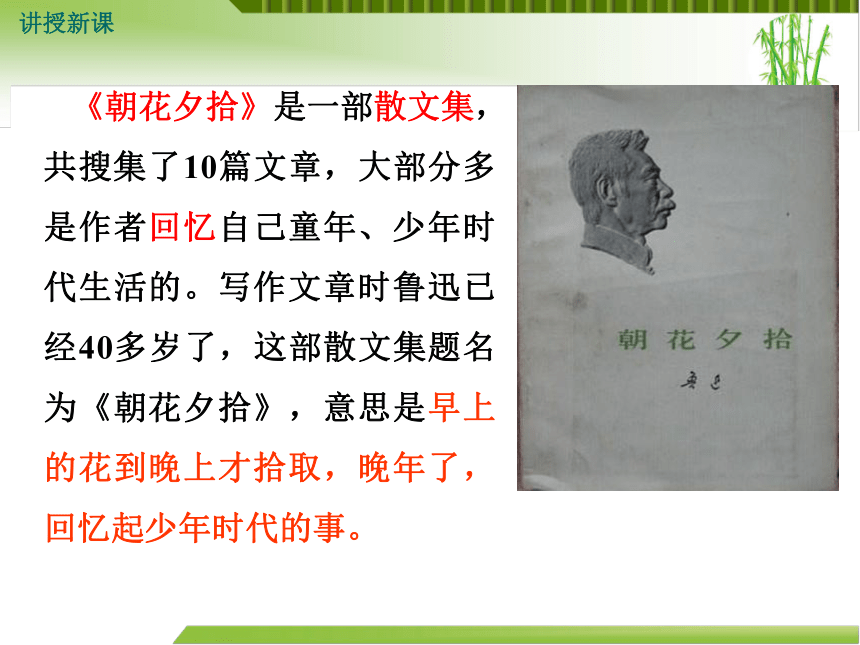 讲授新课

《朝花夕拾》是一部散文集，共搜集了10篇文章，大部分多是作者回忆自己童年、少年时代生活的。写作文章时鲁迅已经40多岁了，这部散文集题名为《朝花夕拾》，意思是早上的花到晚上才拾取，晚年了，回忆起少年时代的事。

朝花夕拾

鲁迅